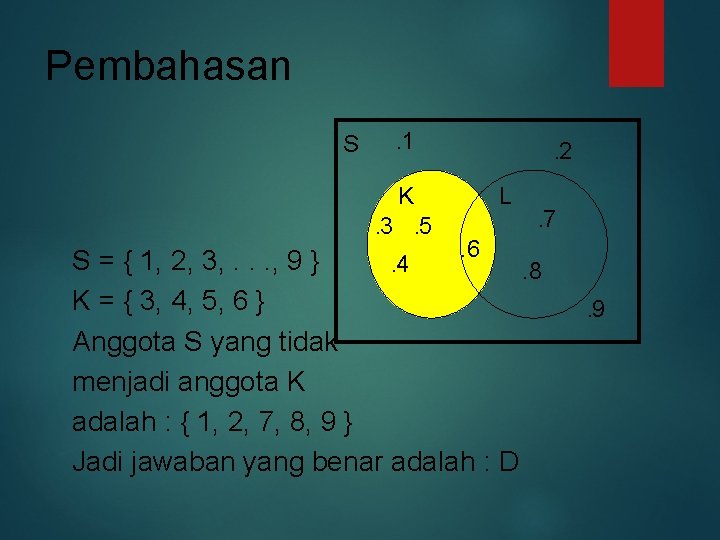 Pembahasan

S .1 .2 K L .3 .5 .7 .6 .4 .8 .9

S = { 1, 2, 3, . . ., 9 }
K = { 3, 4, 5, 6 }
Anggota S yang tidak menjadi anggota K adalah : { 1, 2, 7, 8, 9 }
Jadi jawaban yang benar adalah : D